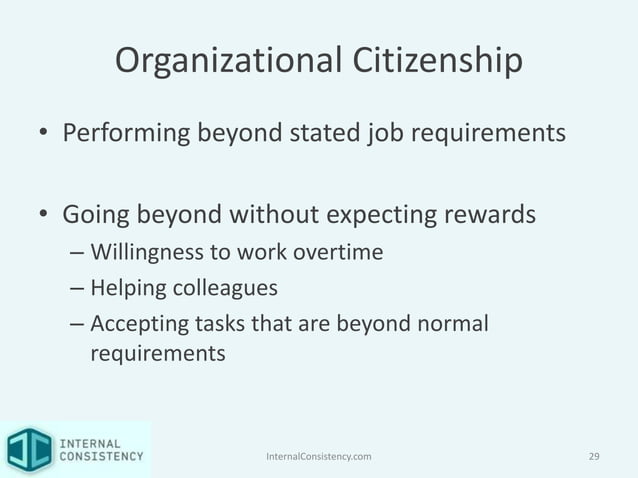 Organizational Citizenship

• Performing beyond stated job requirements

• Going beyond without expecting rewards
– Willingness to work overtime
– Helping colleagues
– Accepting tasks that are beyond normal requirements

INTERNAL CONSISTENCY

InternalConsistency.com

29